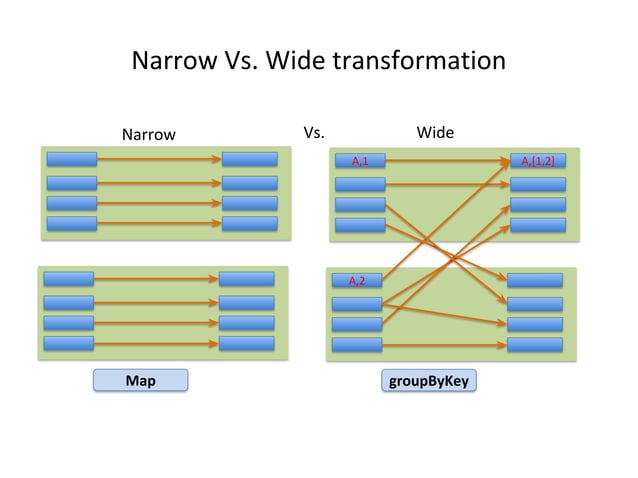 Narrow Vs. Wide transformation

Narrow

Vs.

Wide

A,1

A,[1,2]

A,2

Map

groupByKey